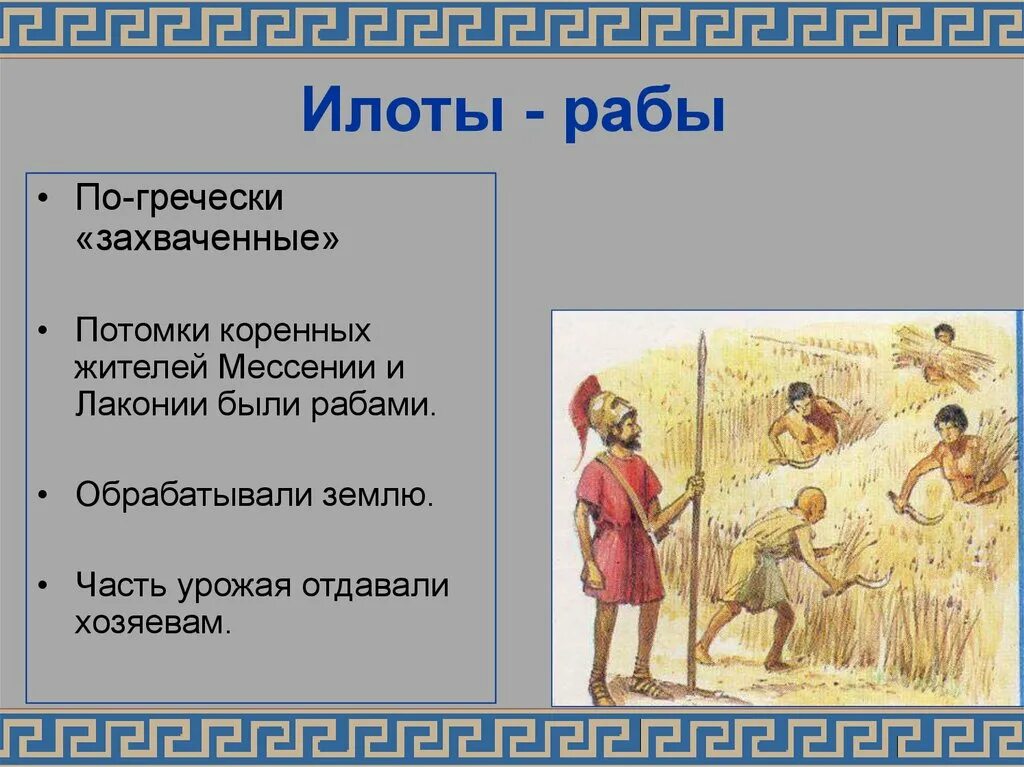 Илоты - рабы

• По-гречески «захваченные»

• Потомки коренных жителей Мессении и Лаконии были рабами.

• Обрабатывали землю.

• Часть урожая отдавали хозяевам.